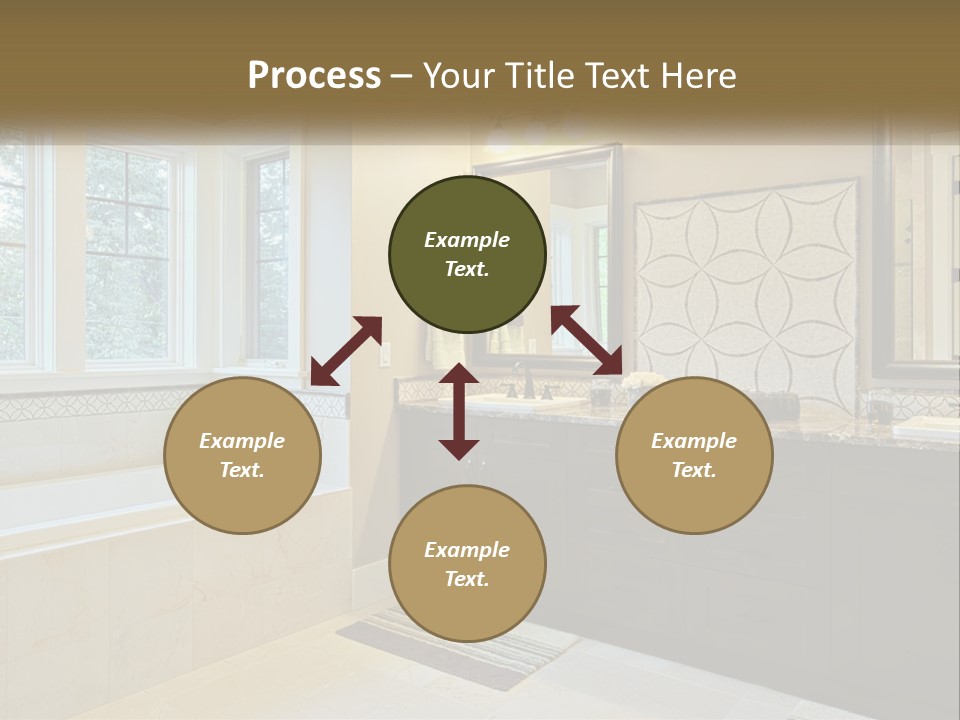 Process – Your Title Text Here

Example Text.

Example Text.

Example Text.

Example Text.